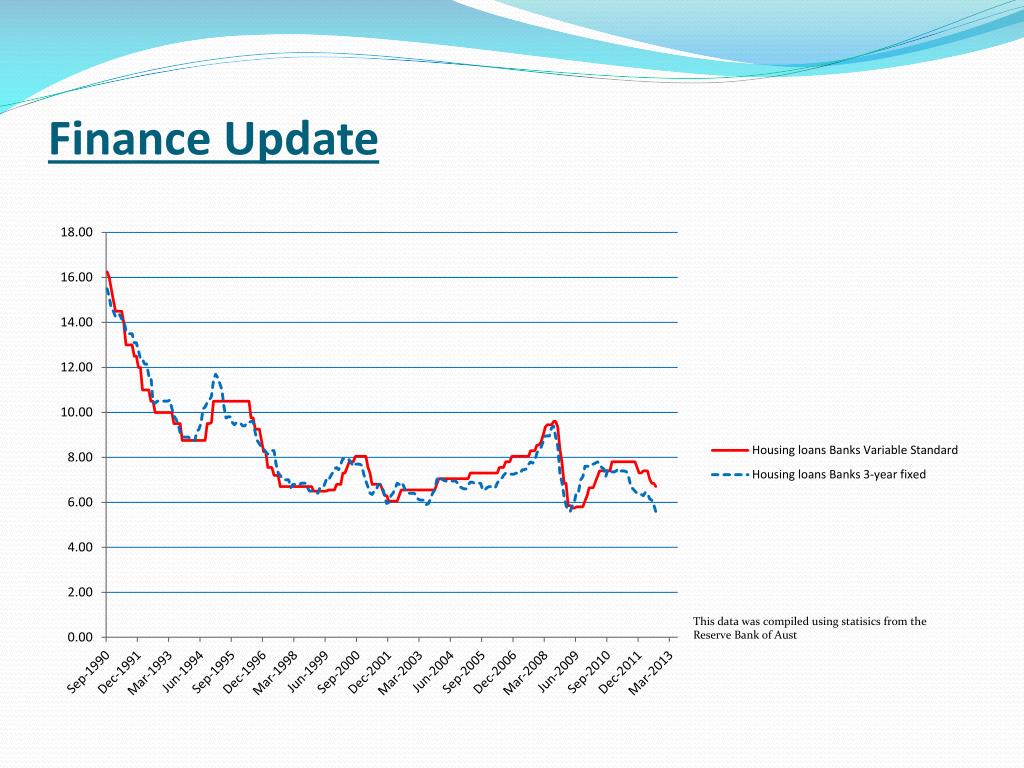 Finance Update

18.00
16.00
14.00
12.00
10.00
8.00
6.00
4.00
2.00
0.00

Sep-1990
Dec-1991
Mar-1993
Jun-1994
Sep-1995
Dec-1996
Mar-1998
Jun-1999
Sep-2000
Dec-2001
Mar-2003
Jun-2004
Sep-2005
Dec-2006
Mar-2008
Jun-2009
Sep-2010
Dec-2011
Mar-2013

Housing loans Banks Variable Standard
Housing loans Banks 3-year fixed

This data was compiled using statisics from the Reserve Bank of Aust